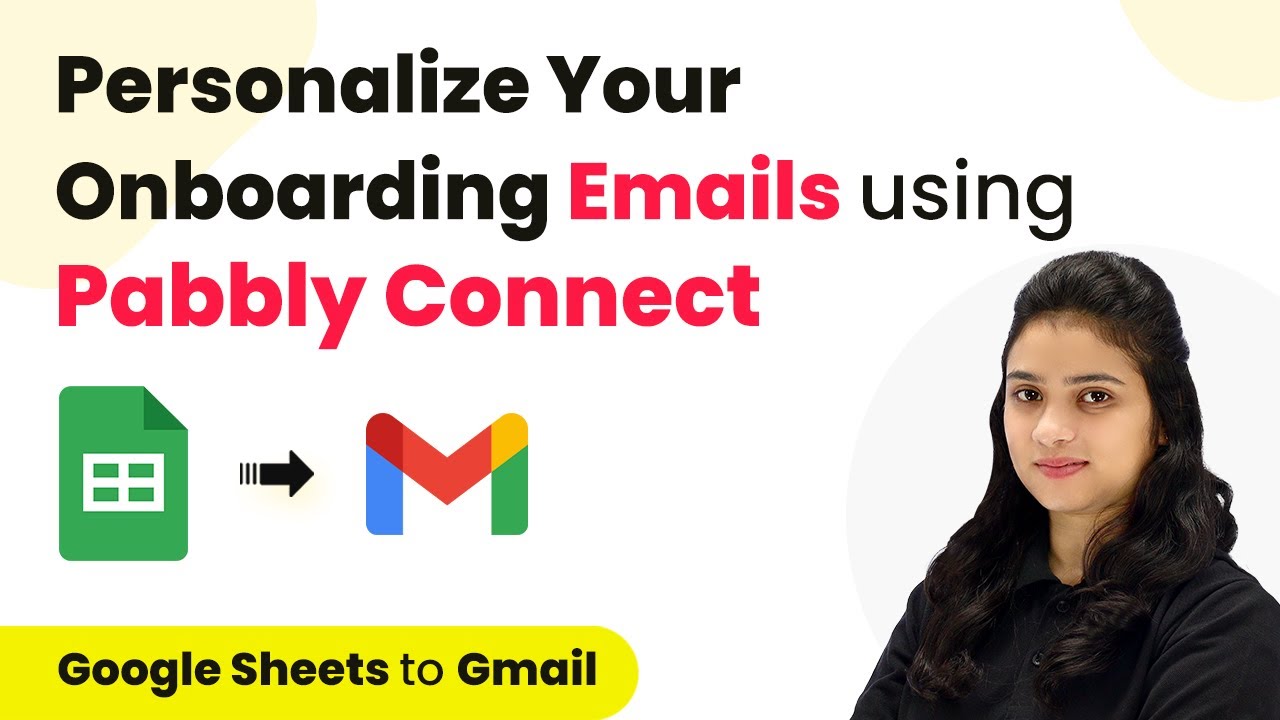 Personalize Your Onboarding Emails using Pabbly Connect

Google Sheets to Gmail